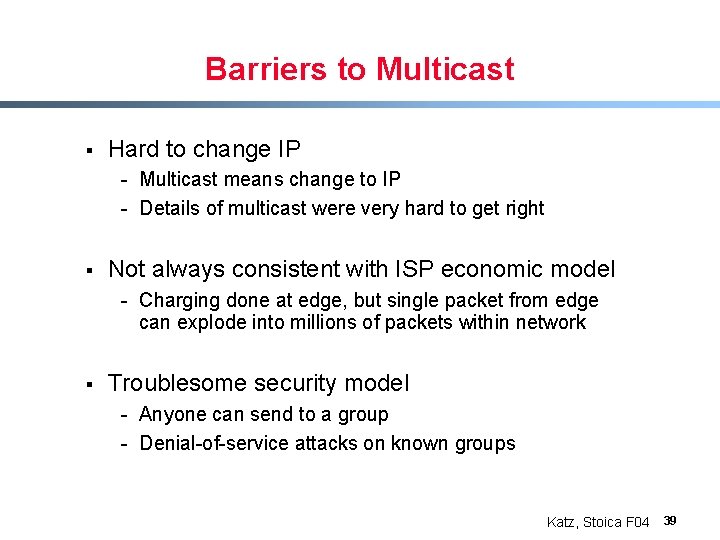 Barriers to Multicast

▪ Hard to change IP
- Multicast means change to IP
- Details of multicast were very hard to get right

▪ Not always consistent with ISP economic model
- Charging done at edge, but single packet from edge can explode into millions of packets within network

▪ Troublesome security model
- Anyone can send to a group
- Denial-of-service attacks on known groups

Katz, Stoica F04 39